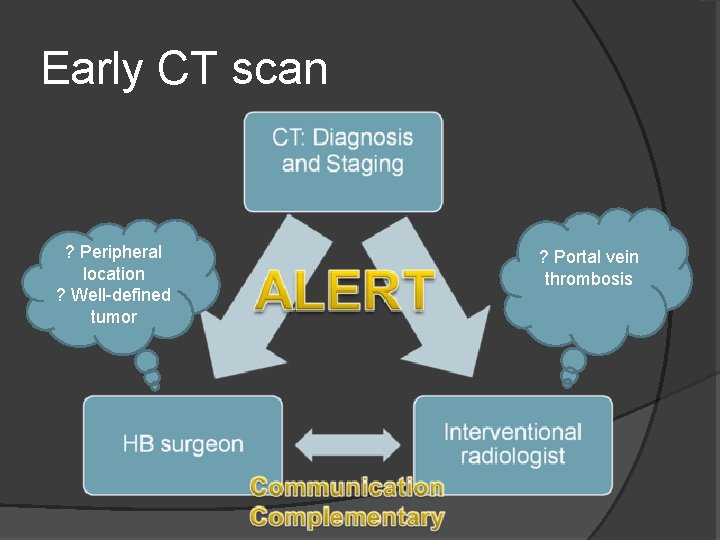 Early CT scan

CT: Diagnosis and Staging

? Peripheral location
? Well-defined tumor

ALERT

? Portal vein thrombosis

HB surgeon

Interventional radiologist

Communication
Complementary